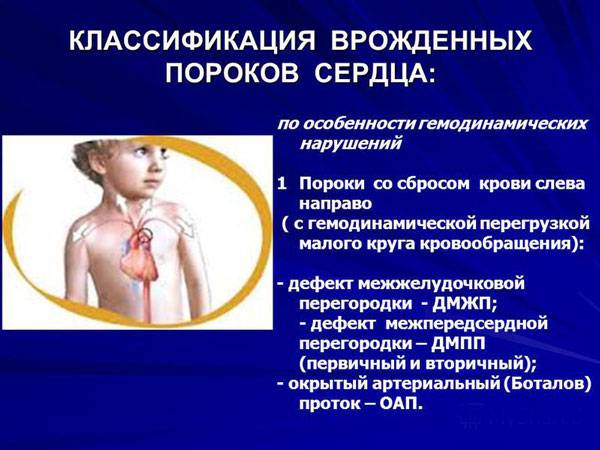 КЛАССИФИКАЦИЯ ВРОЖДЕННЫХ ПОРОКОВ СЕРДЦА:

по особенности гемодинамических нарушений

1 Пороки со сбросом крови слева направо ( с гемодинамической перегрузкой малого круга кровообращения):

- дефект межжелудочковой перегородки - ДМЖП;
- дефект межпередсердной перегородки – ДМПП (первичный и вторичный);
- окрытый артериальный (Боталов) проток – ОАП.